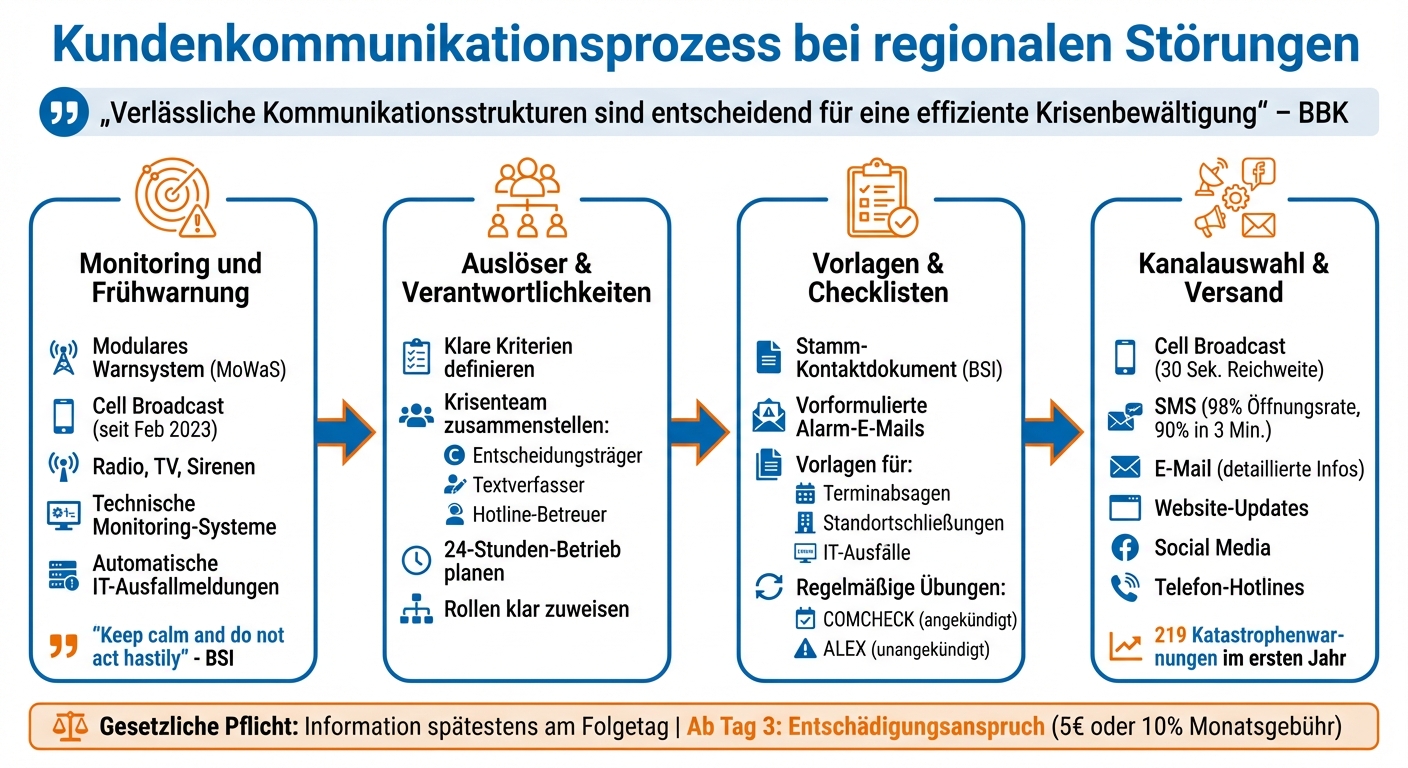 Kundenkommunikationsprozess bei regionalen Störungen

„Verlässliche Kommunikationsstrukturen sind entscheidend für eine effiziente Krisenbewältigung“ – BBK

Monitoring und Frühwarnung

Modulares Warnsystem (MoWaS)

Cell Broadcast (seit Feb 2023)

Radio, TV, Sirenen

Technische Monitoring-Systeme

Automatische IT-Ausfallmeldungen

“Keep calm and do not act hastily” - BSI

Auslöser & Verantwortlichkeiten

Klare Kriterien definieren

Krisenteam zusammenstellen:

Entscheidungsträger

Textverfasser

Hotline-Betreuer

24-Stunden-Betrieb planen

Rollen klar zuweisen

Vorlagen & Checklisten

Stamm-Kontaktdokument (BSI)

Vorformulierte Alarm-E-Mails

Vorlagen für:

Terminabsagen

Standortschließungen

IT-Ausfälle

Regelmäßige Übungen:

COMCHECK (angekündigt)

ALEX (unangekündigt)

Kanalauswahl & Versand

Cell Broadcast (30 Sek. Reichweite)

SMS (98% Öffnungsrate, 90% in 3 Min.)

E-Mail (detaillierte Infos)

Website-Updates

Social Media

Telefon-Hotlines

219 Katastrophenwarnungen im ersten Jahr

Gesetzliche Pflicht: Information spätestens am Folgetag | Ab Tag 3: Entschädigungsanspruch (5€ oder 10% Monatsgebühr)